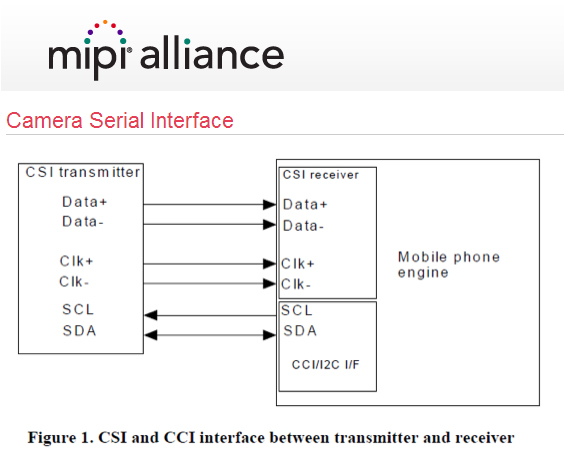 mipi® alliance

Camera Serial Interface

CSI transmitter
Data+
Data-
Clk+
Clk-
SCL
SDA

CSI receiver
Data+
Data-
Clk+
Clk-

SCL
SDA
CCI/I2C I/F

Mobile phone engine

Figure 1. CSI and CCI interface between transmitter and receiver